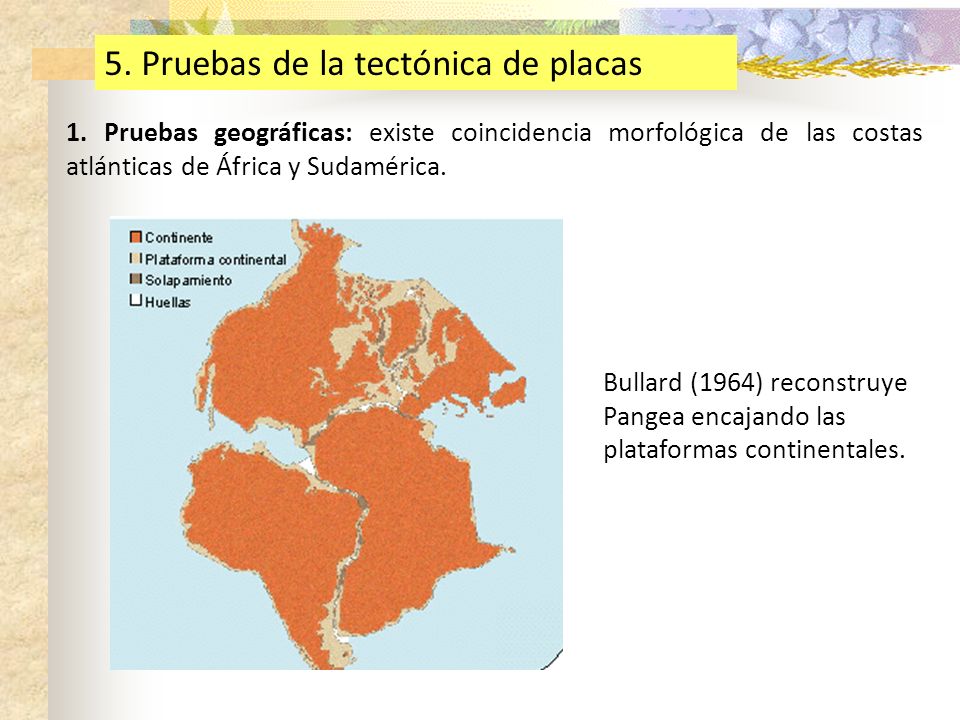 5. Pruebas de la tectónica de placas

1. Pruebas geográficas: existe coincidencia morfológica de las costas atlánticas de África y Sudamérica.

Continente
Plataforma continental
Solapamiento
Huellas

Bullard (1964) reconstruye Pangea encajando las plataformas continentales.